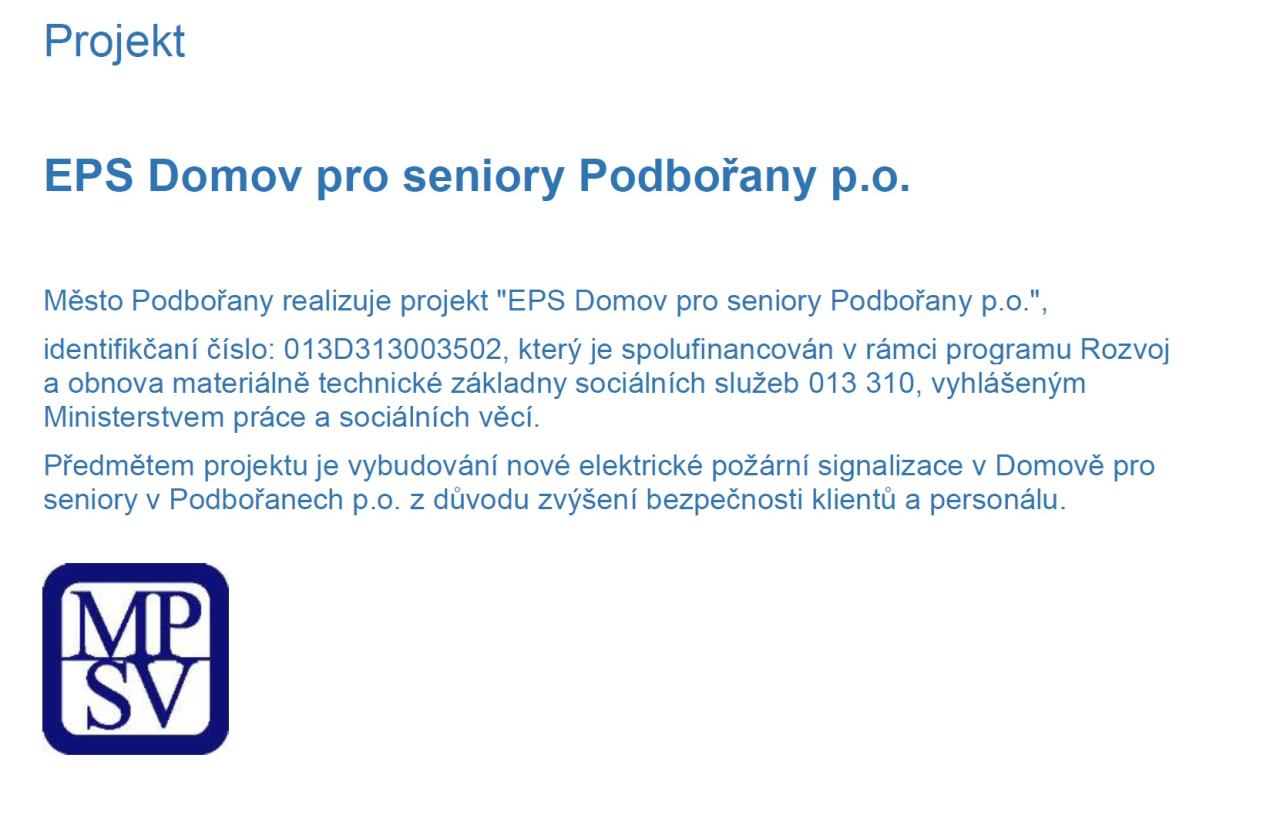 Projekt

EPS Domov pro seniory Podbořany p.o.

Město Podbořany realizuje projekt "EPS Domov pro seniory Podbořany p.o.",

identifikčaní číslo: 013D313003502, který je spolufinancován v rámci programu Rozvoj a obnova materiálně technické základny sociálních služeb 013 310, vyhlášeným Ministerstvem práce a sociálních věcí.

Předmětem projektu je vybudování nové elektrické požární signalizace v Domově pro seniory v Podbořanech p.o. z důvodu zvýšení bezpečnosti klientů a personálu.

MP
SV